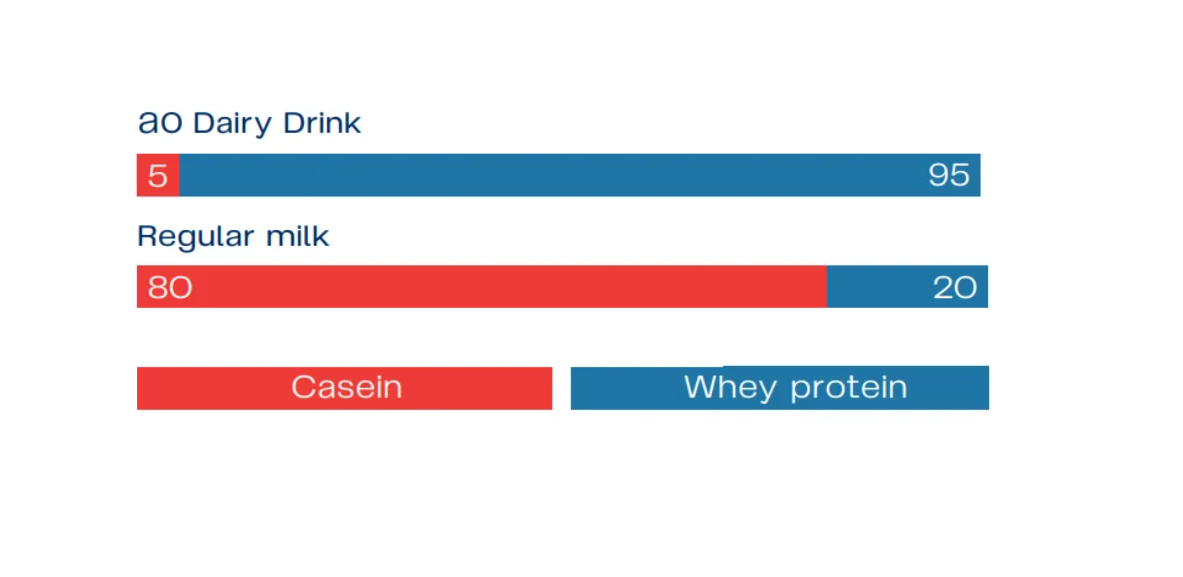 ao Dairy Drink

5 95

Regular milk

80 20

Casein

Whey protein